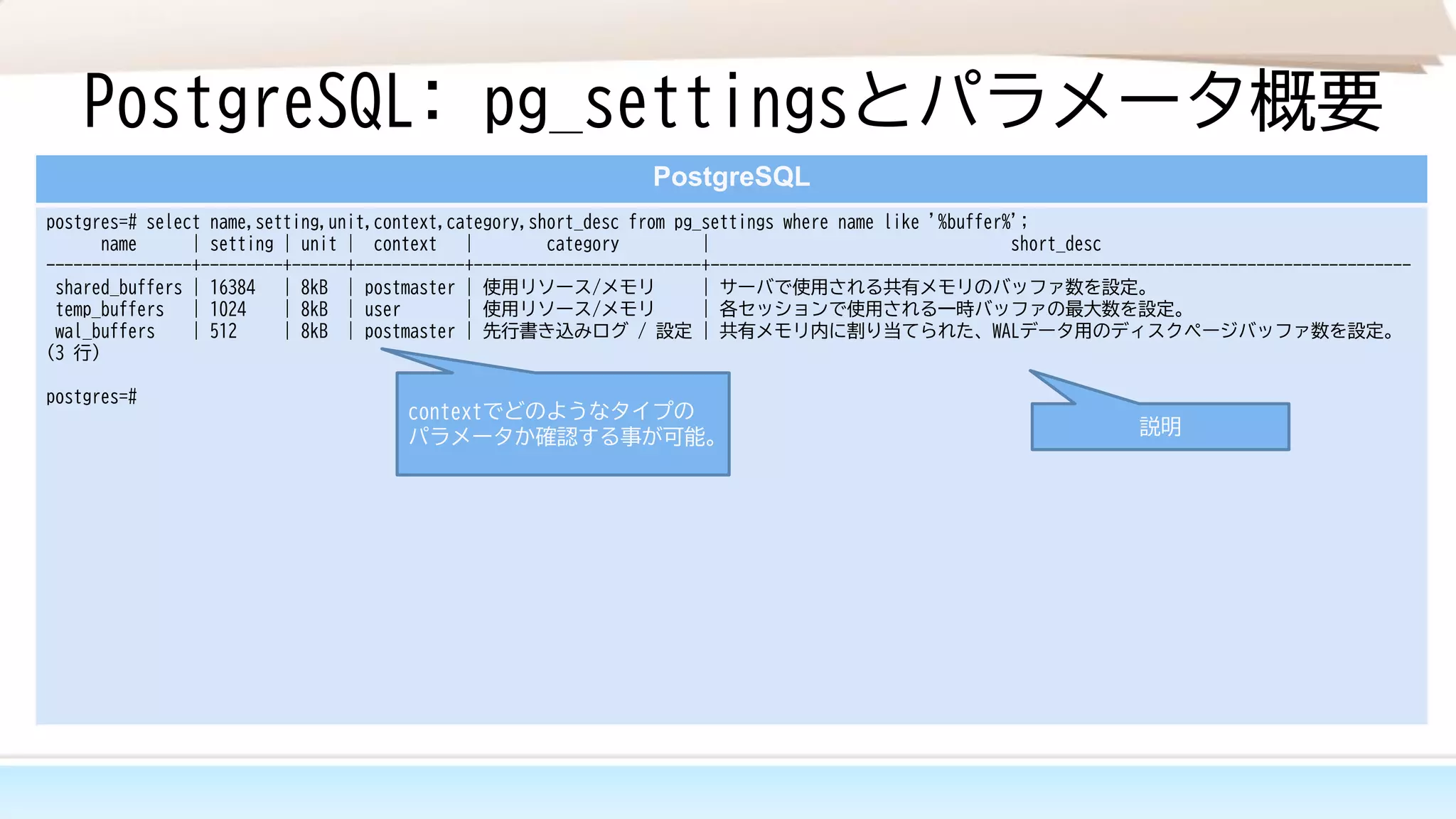 PostgreSQL: pg_settingsとパラメータ概要

PostgreSQL

postgres=# select name,setting,unit,context,category,short_desc from pg_settings where name like '%buffer%';

| name | setting | unit | context | category | short_desc |
|---|---|---|---|---|---|
| shared_buffers | 16384 | 8kB | postmaster | 使用リソース/メモリ | サーバで使用される共有メモリのバッファ数を設定。 |
| temp_buffers | 1024 | 8kB | user | 使用リソース/メモリ | 各セッションで使用される一時バッファの最大数を設定。 |
| wal_buffers | 512 | 8kB | postmaster | 先行書き込みログ / 設定 | 共有メモリ内に割り当てられた、WALデータ用のディスクページバッファ数を設定。 |

(3 行)

postgres=#

contextでどのようなタイプのパラメータか確認する事が可能。

説明